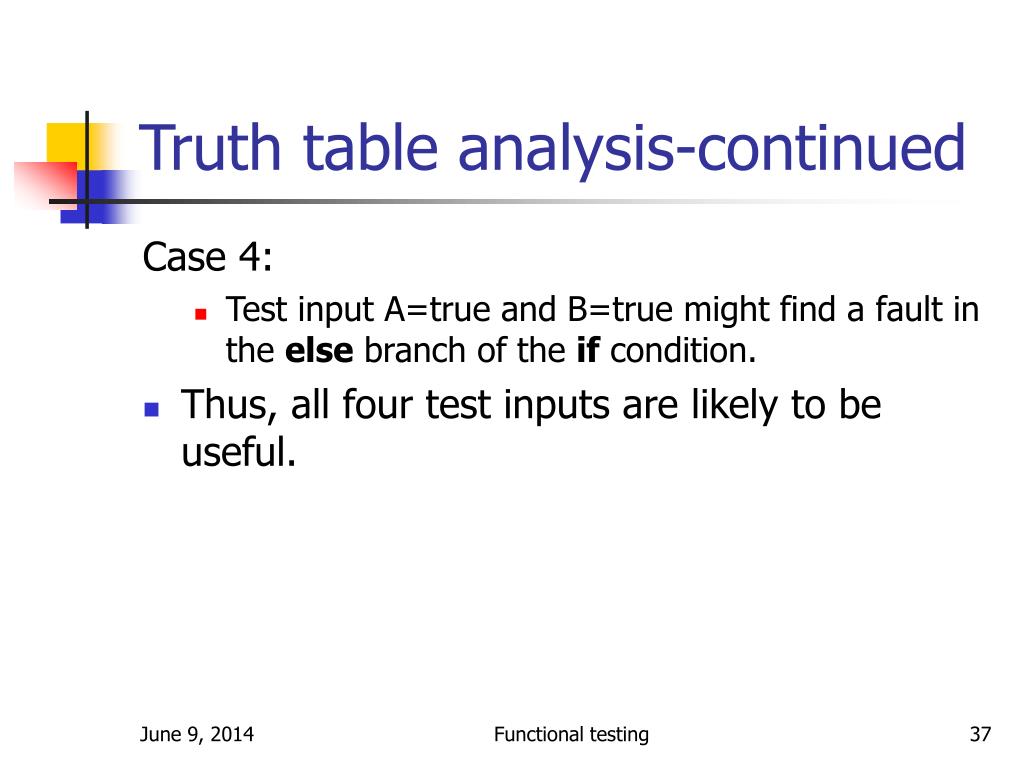 Truth table analysis-continued

Case 4:

Test input A=true and B=true might find a fault in the else branch of the if condition.

Thus, all four test inputs are likely to be useful.

June 9, 2014

Functional testing

37